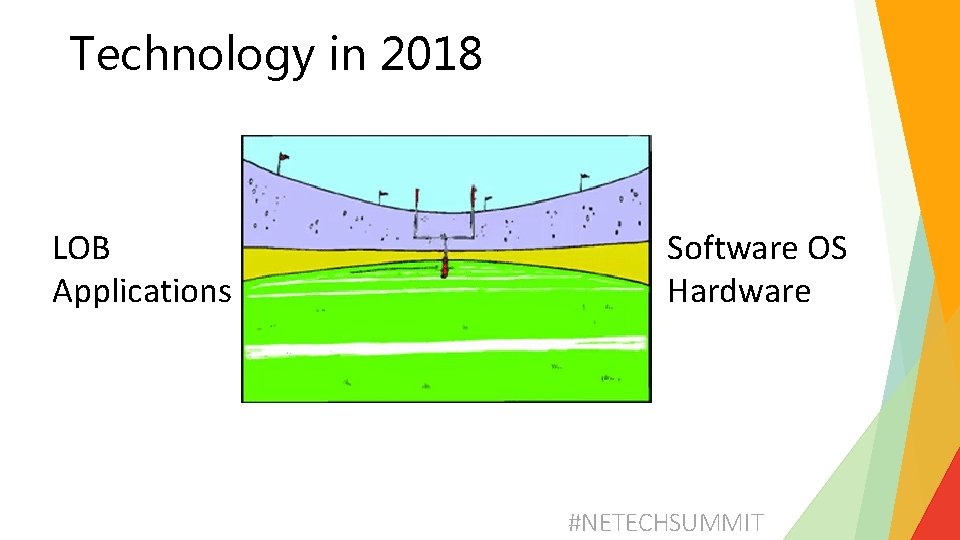 Technology in 2018

LOB
Applications

Software OS
Hardware

#NETECHSUMMIT